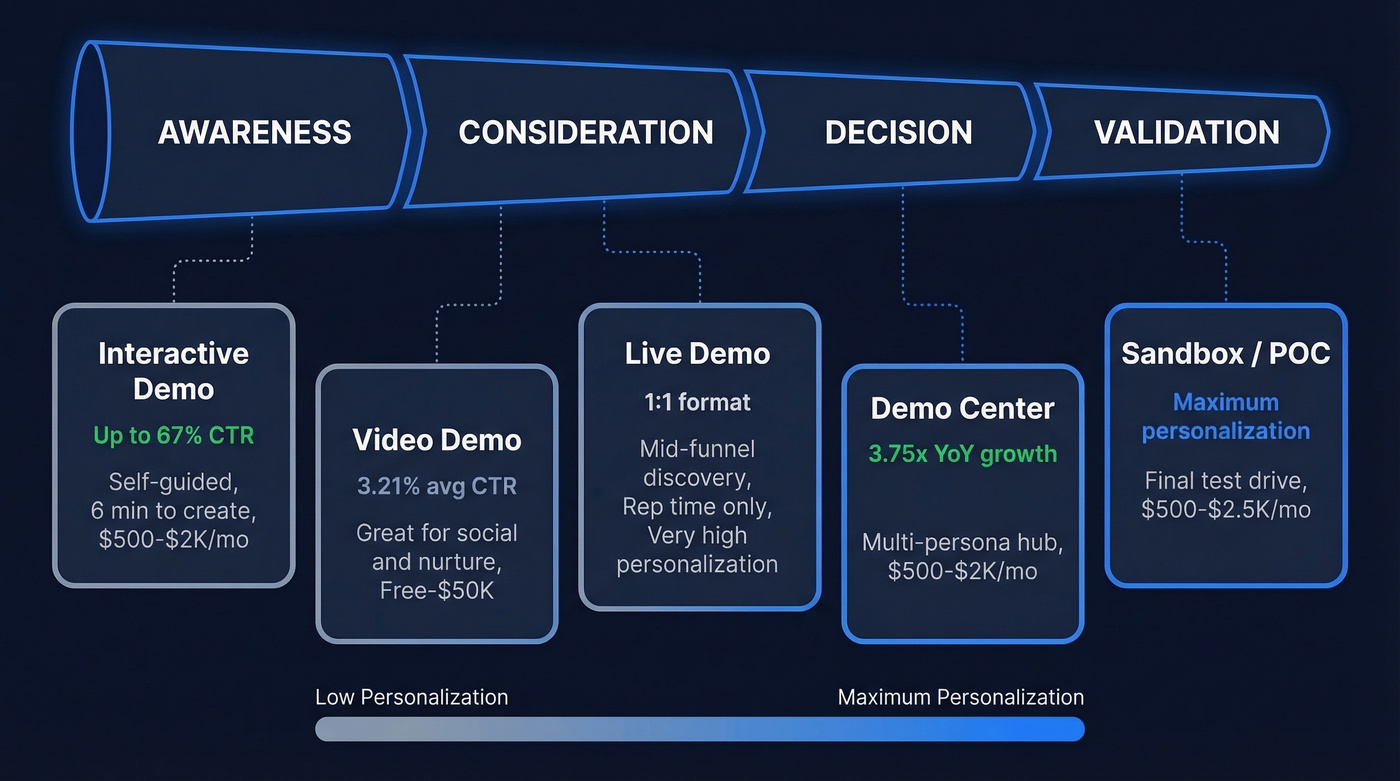 AWARENESS

CONSIDERATION

DECISION

VALIDATION

Interactive Demo

Up to 67% CTR

Self-guided, 6 min to create, \$500-\$2K/mo

Video Demo

3.21% avg CTR

Great for social and nurture, Free-\$50K

Live Demo

1:1 format

Mid-funnel discovery, Rep time only, Very high personalization

Demo Center

3.75x YoY growth

Multi-persona hub, \$500-\$2K/mo

Sandbox / POC

Maximum personalization

Final test drive, \$500-\$2.5K/mo

Low Personalization

Maximum Personalization